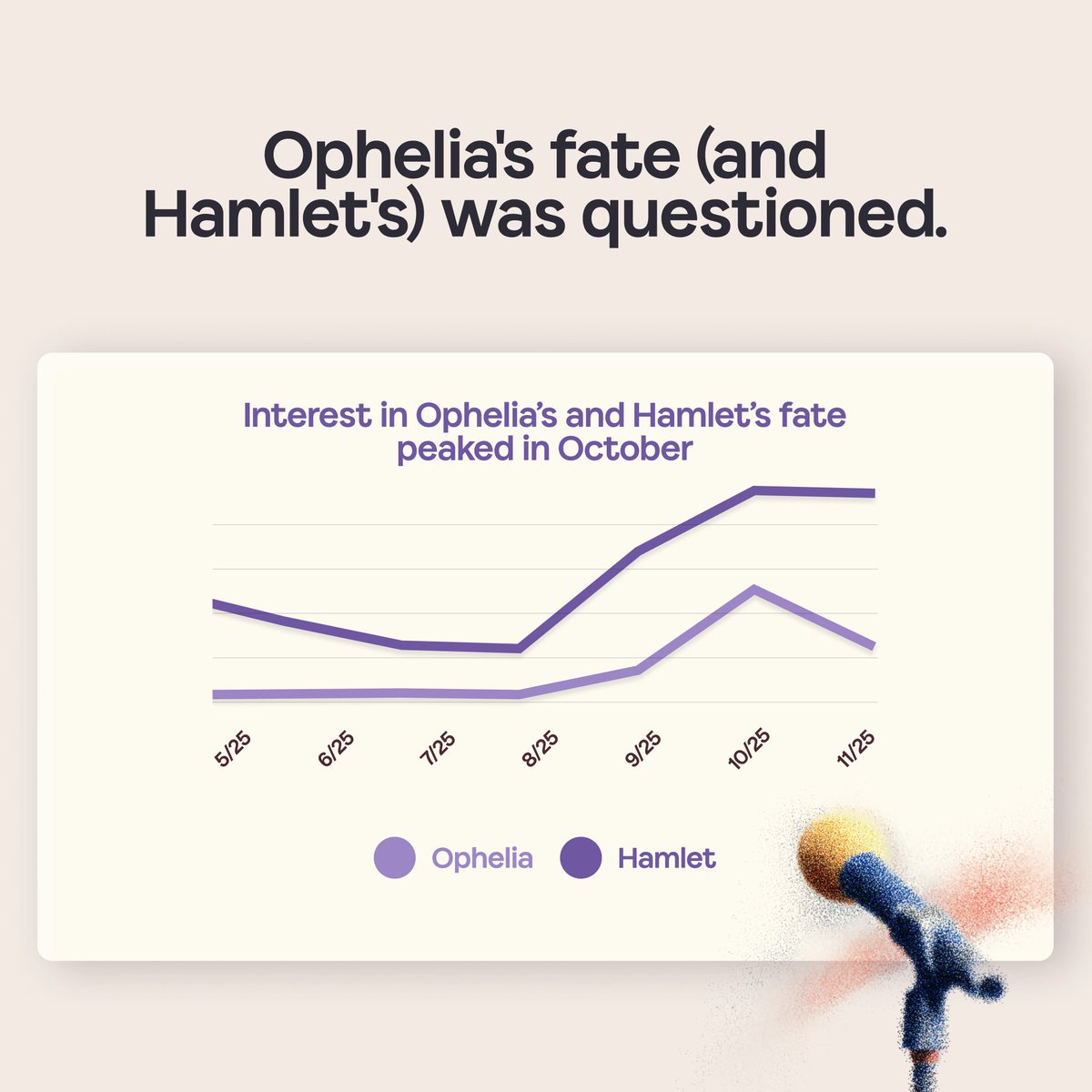 Ophelia's fate (and Hamlet's) was questioned.

Interest in Ophelia's and Hamlet's fate peaked in October

5/25 6/25 7/25 8/25 9/25 10/25 11/25

Ophelia Hamlet